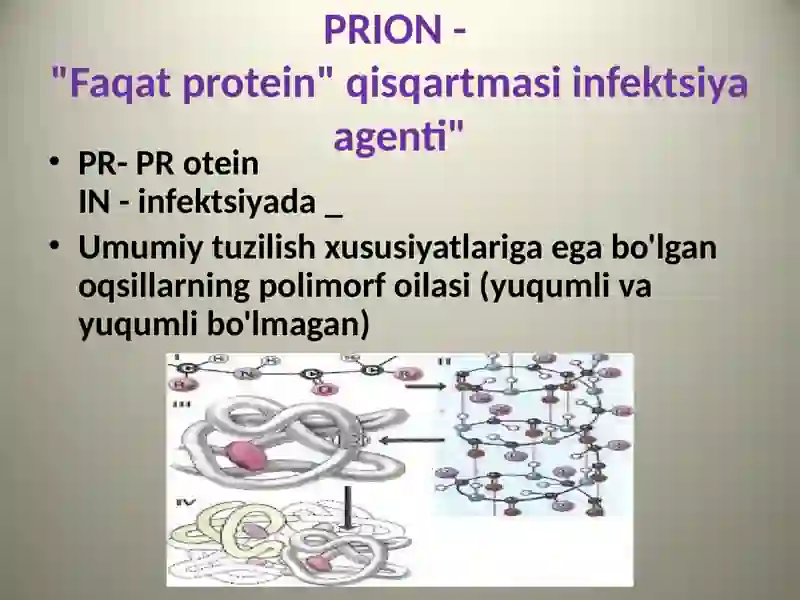 PRION -
"Faqat protein" qisqartmasi infektsiya agenti"

• PR- PR otein
IN - infektsiyada _

• Umumiy tuzilish xususiyatlariga ega bo'lgan oqsillarning polimorf oilasi (yuqumli va yuqumli bo'lmagan)

I
II
III
IV